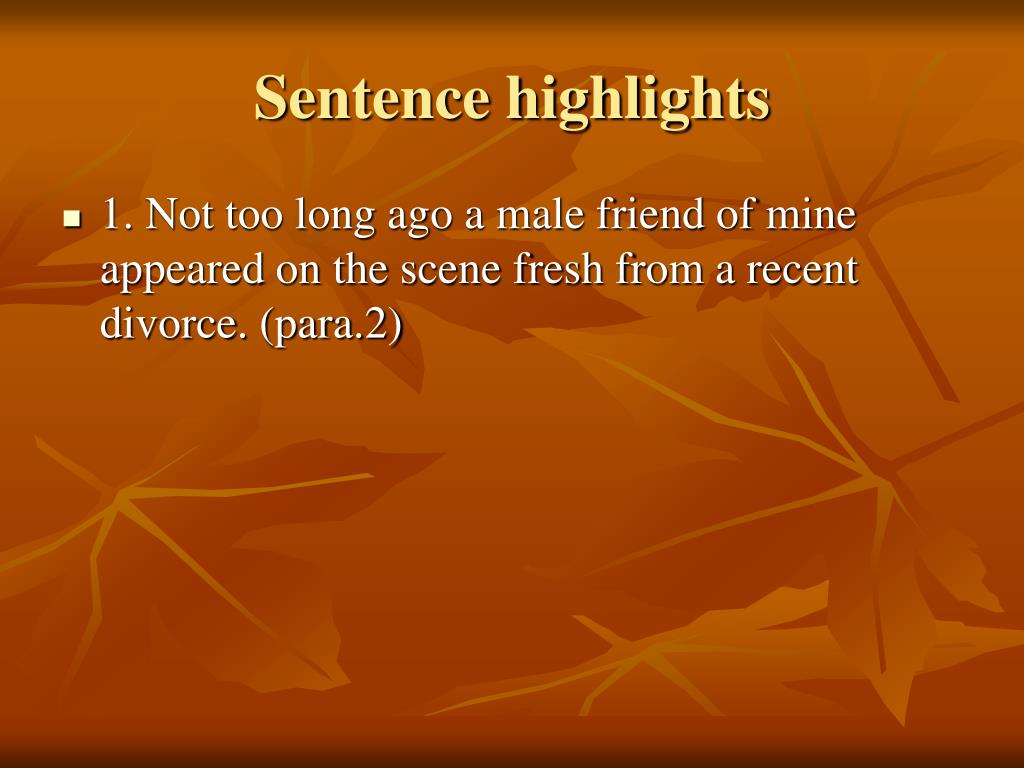 Sentence highlights

1. Not too long ago a male friend of mine appeared on the scene fresh from a recent divorce. (para.2)